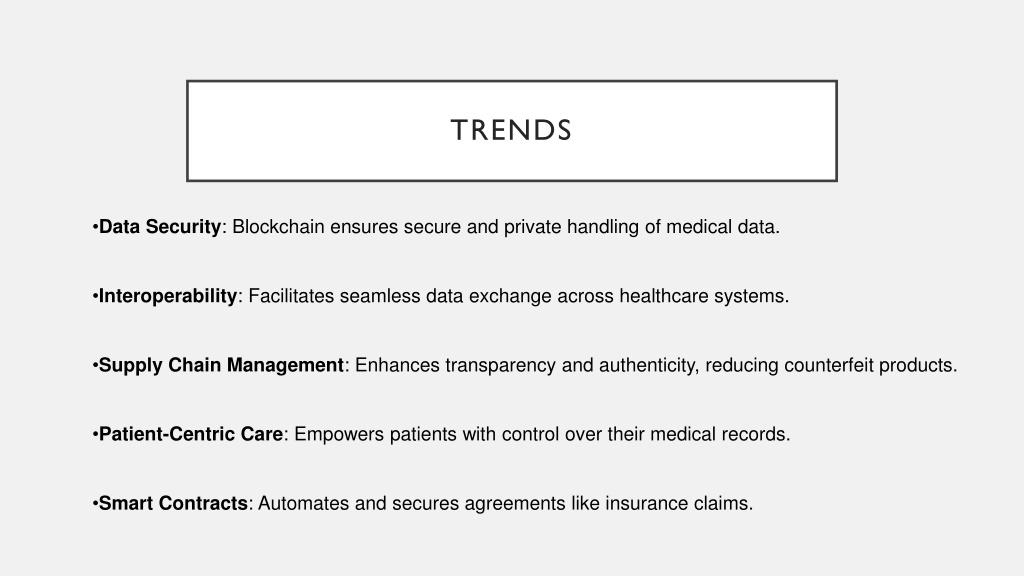 TRENDS

•Data Security: Blockchain ensures secure and private handling of medical data.

•Interoperability: Facilitates seamless data exchange across healthcare systems.

•Supply Chain Management: Enhances transparency and authenticity, reducing counterfeit products.

•Patient-Centric Care: Empowers patients with control over their medical records.

•Smart Contracts: Automates and secures agreements like insurance claims.